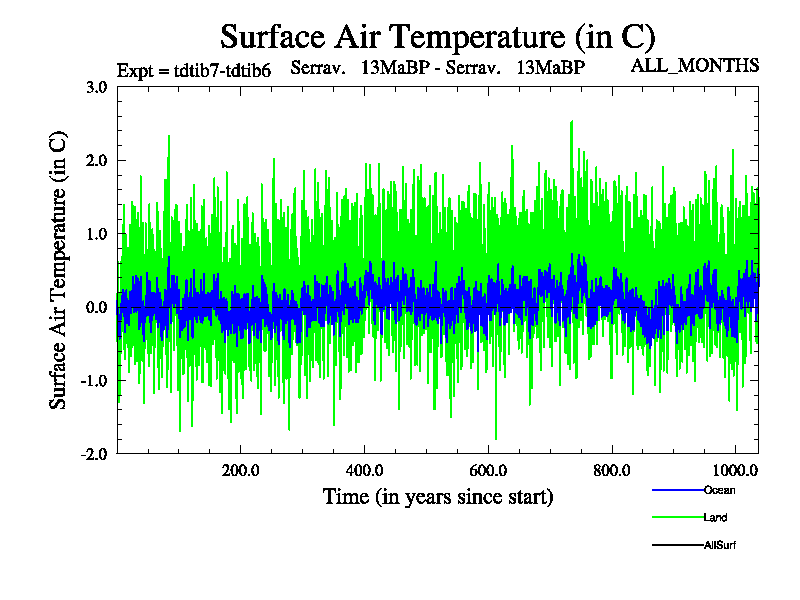 Surface Air Temperature (in C)

Expt = tdtib7-tdtib6 Serrav. 13MaBP - Serrav. 13MaBP ALL_MONTHS

Surface Air Temperature (in C)

3.0
2.0
1.0
0.0
-1.0
-2.0

200.0 400.0 600.0 800.0 1000.0

Time (in years since start)

Ocean
Land
AllSurf